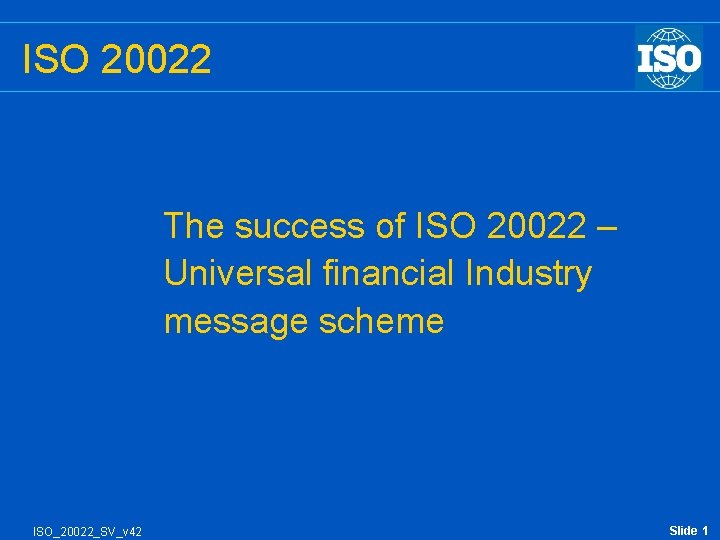 ISO 20022

ISO

The success of ISO 20022 – Universal financial Industry message scheme

ISO_20022_SV_v42

Slide 1